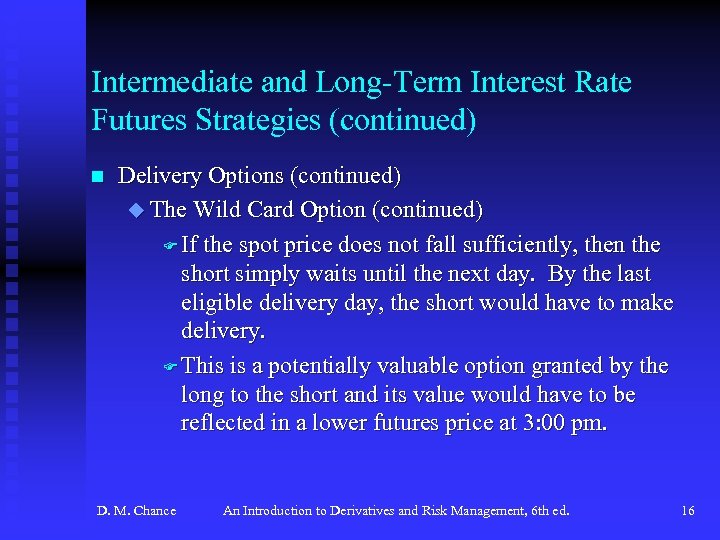 Intermediate and Long-Term Interest Rate Futures Strategies (continued)

Delivery Options (continued)

The Wild Card Option (continued)

If the spot price does not fall sufficiently, then the short simply waits until the next day. By the last eligible delivery day, the short would have to make delivery.

This is a potentially valuable option granted by the long to the short and its value would have to be reflected in a lower futures price at 3:00 pm.

D. M. Chance An Introduction to Derivatives and Risk Management, 6th ed. 16